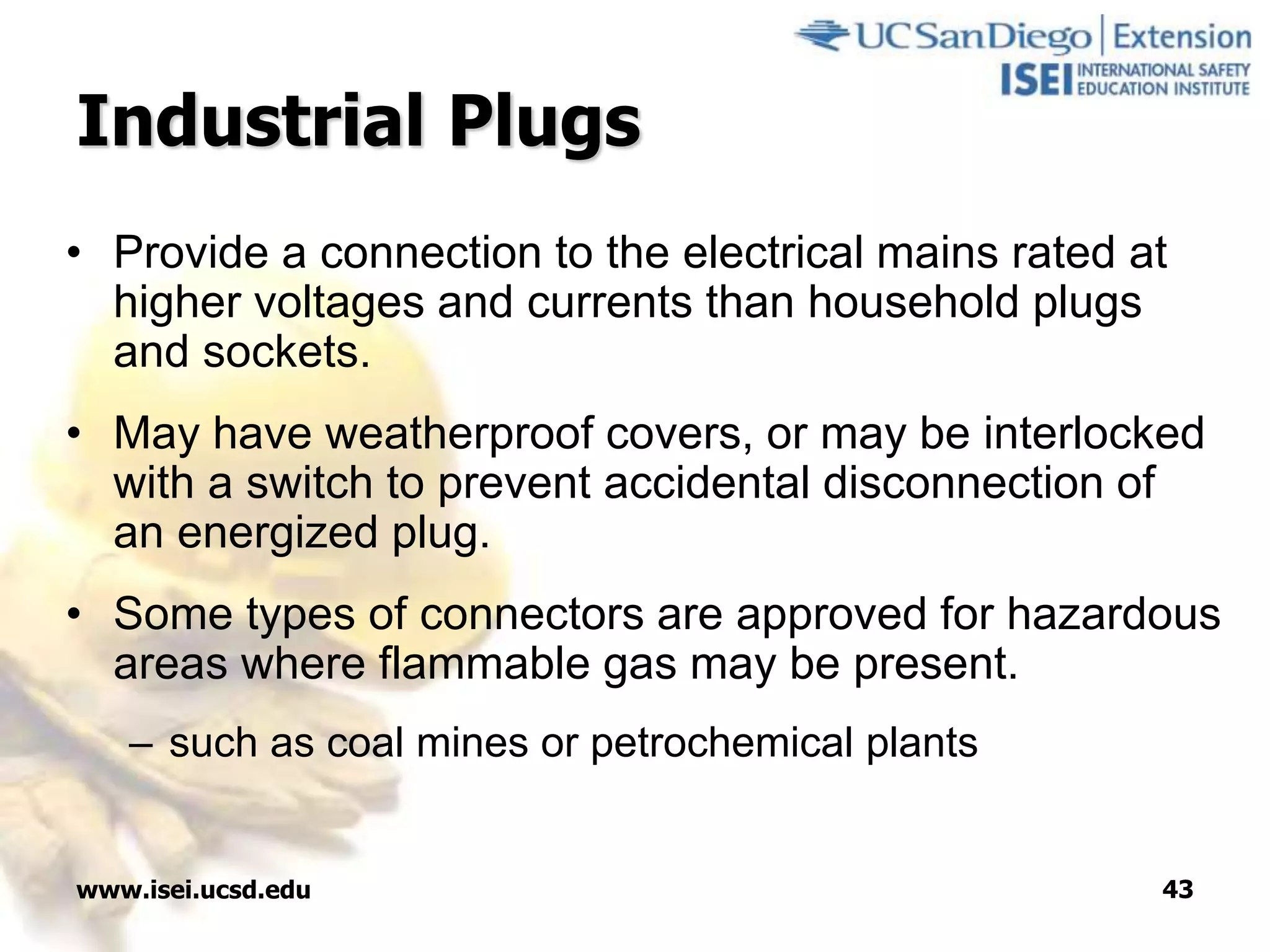 UC San Diego | Extension
ISEI INTERNATIONAL SAFETY EDUCATION INSTITUTE

Industrial Plugs

• Provide a connection to the electrical mains rated at higher voltages and currents than household plugs and sockets.

• May have weatherproof covers, or may be interlocked with a switch to prevent accidental disconnection of an energized plug.

• Some types of connectors are approved for hazardous areas where flammable gas may be present.

– such as coal mines or petrochemical plants

www.isei.ucsd.edu

43